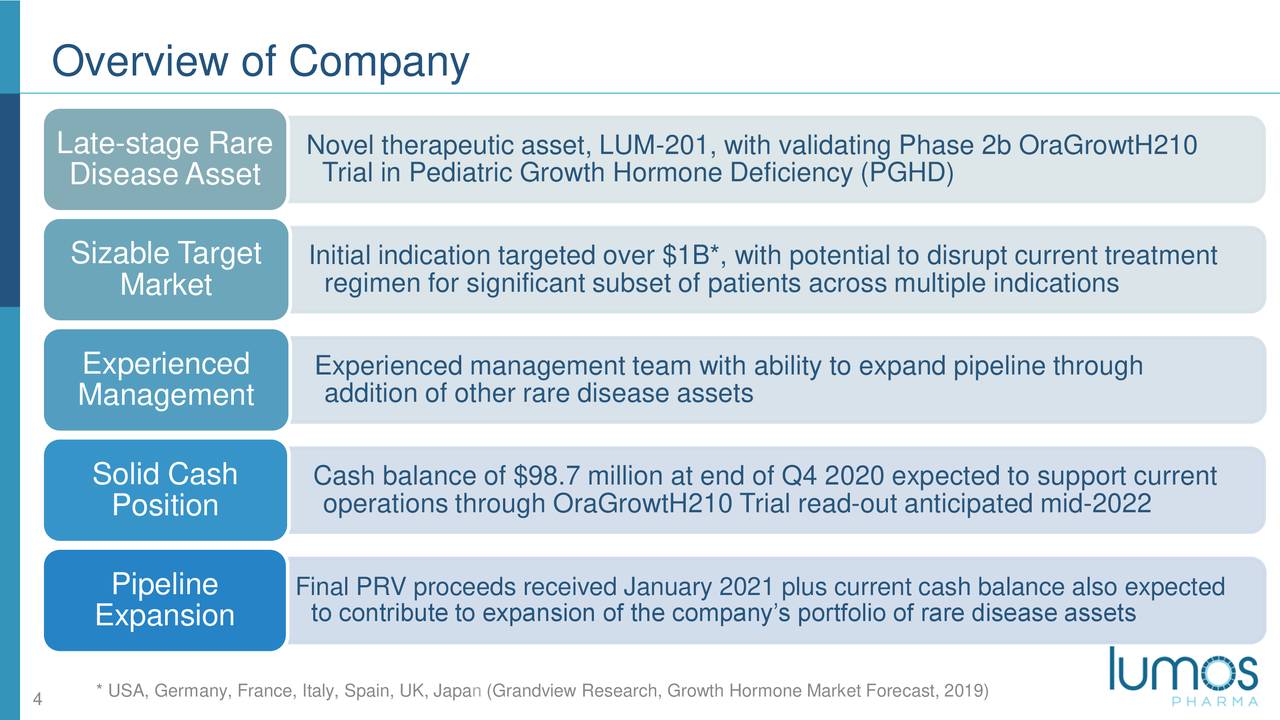 Overview of Company

Late-stage Rare Disease Asset

Novel therapeutic asset, LUM-201, with validating Phase 2b OraGrowtH210 Trial in Pediatric Growth Hormone Deficiency (PGHD)

Sizable Target Market

Initial indication targeted over $1B*, with potential to disrupt current treatment regimen for significant subset of patients across multiple indications

Experienced Management

Experienced management team with ability to expand pipeline through addition of other rare disease assets

Solid Cash Position

Cash balance of $98.7 million at end of Q4 2020 expected to support current operations through OraGrowtH210 Trial read-out anticipated mid-2022

Pipeline Expansion

Final PRV proceeds received January 2021 plus current cash balance also expected to contribute to expansion of the company's portfolio of rare disease assets

4

* USA, Germany, France, Italy, Spain, UK, Japan (Grandview Research, Growth Hormone Market Forecast, 2019)

lumos PHARMA